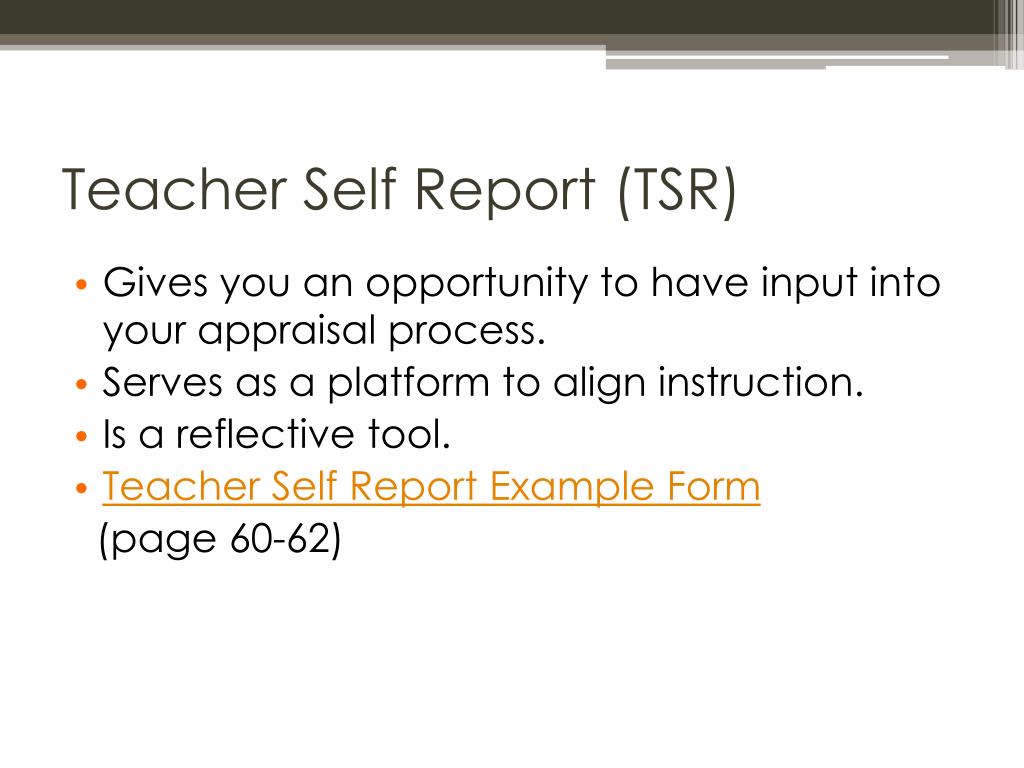 Teacher Self Report (TSR)

• Gives you an opportunity to have input into your appraisal process.
• Serves as a platform to align instruction.
• Is a reflective tool.
• Teacher Self Report Example Form (page 60-62)